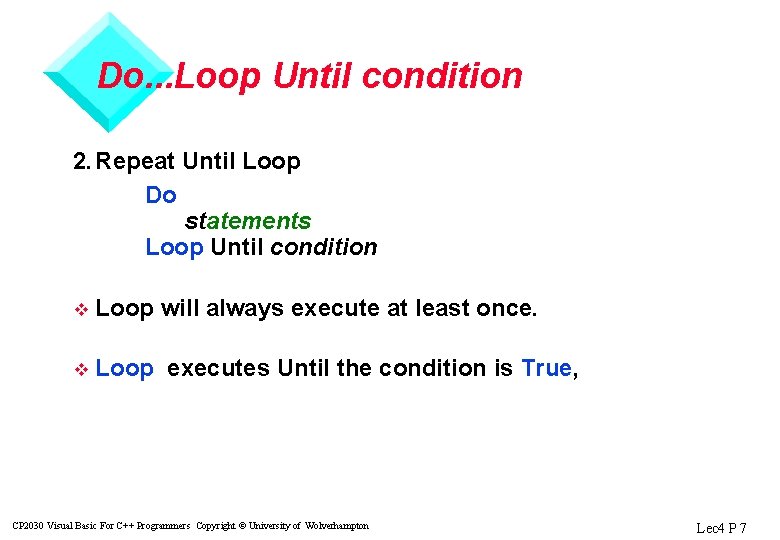 Do...Loop Until condition

2. Repeat Until Loop

Do
statements
Loop Until condition

❖ Loop will always execute at least once.

❖ Loop executes Until the condition is True,

CP2030 Visual Basic For C++ Programmers Copyright © University of Wolverhampton

Lec4 P 7